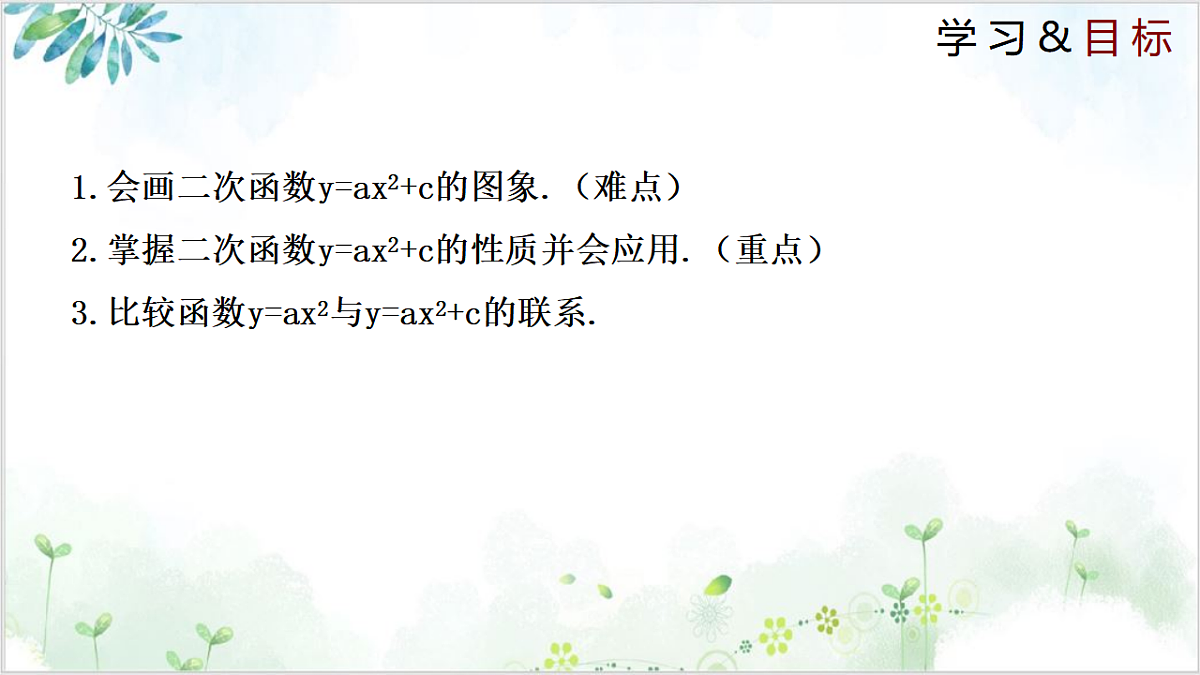 学习&目标

1.会画二次函数$y=ax^2+c$的图象.（难点）

2.掌握二次函数$y=ax^2+c$的性质并会应用.（重点）

3.比较函数$y=ax^2$与$y=ax^2+c$的联系.